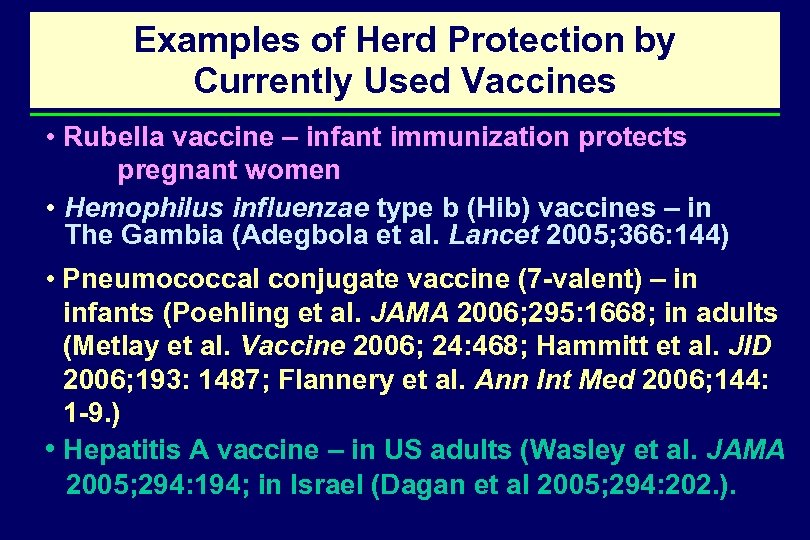 Examples of Herd Protection by Currently Used Vaccines

• Rubella vaccine – infant immunization protects pregnant women

• Hemophilus influenzae type b (Hib) vaccines – in The Gambia (Adegbola et al. Lancet 2005;366:144)

• Pneumococcal conjugate vaccine (7-valent) – in infants (Poehling et al. JAMA 2006;295:1668; in adults (Metlay et al. Vaccine 2006; 24:468; Hammitt et al. JID 2006;193: 1487; Flannery et al. Ann Int Med 2006;144: 1-9.)

• Hepatitis A vaccine – in US adults (Wasley et al. JAMA 2005;294:194; in Israel (Dagan et al 2005;294:202.).